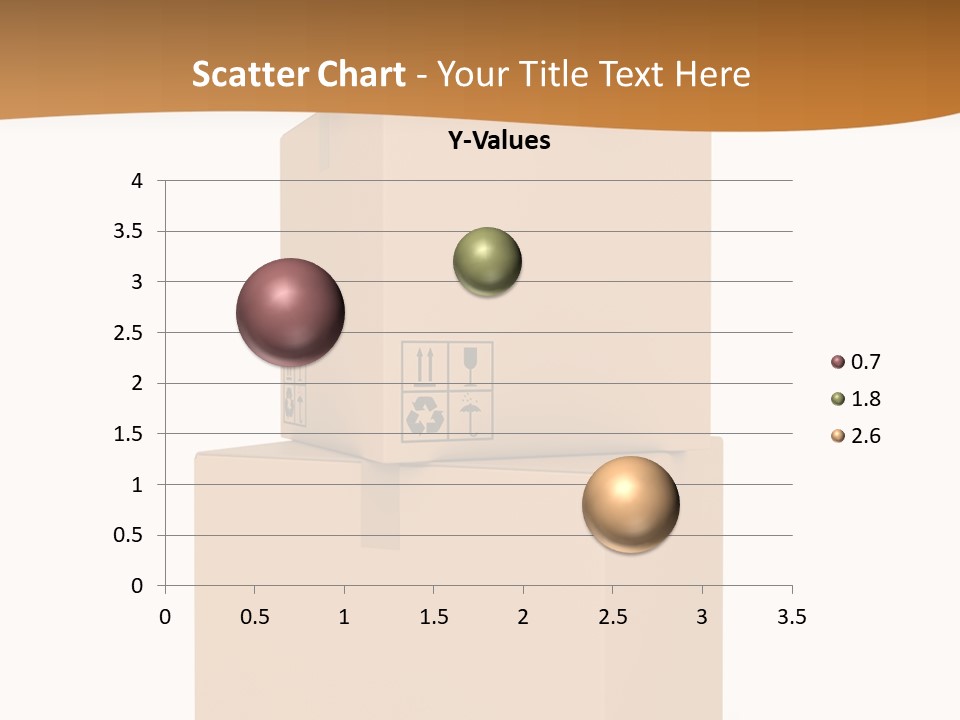 Scatter Chart - Your Title Text Here

Y-Values

4
3.5
3
2.5
2
1.5
1
0.5
0

0 0.5 1 1.5 2 2.5 3 3.5

0.7
1.8
2.6